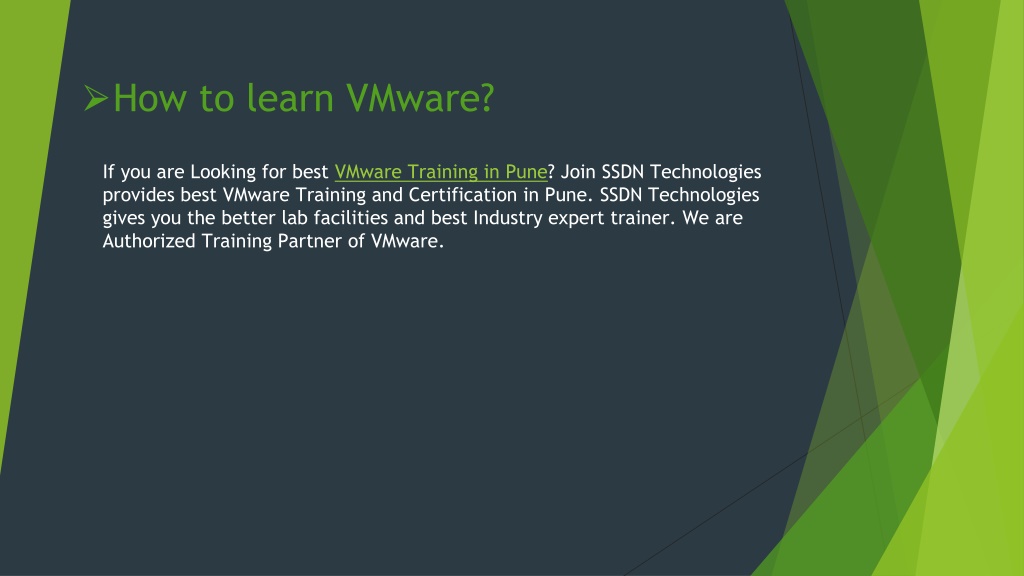 ➢How to learn VMware?

If you are Looking for best VMware Training in Pune? Join SSDN Technologies provides best VMware Training and Certification in Pune. SSDN Technologies gives you the better lab facilities and best Industry expert trainer. We are Authorized Training Partner of VMware.